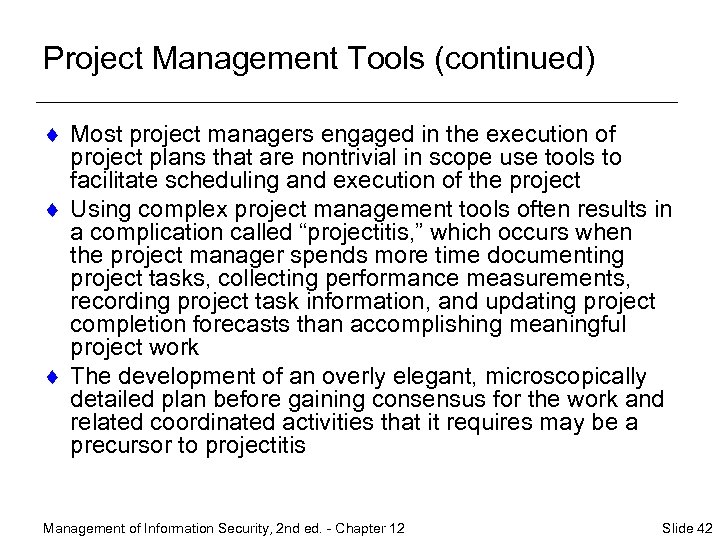 Project Management Tools (continued)

♦ Most project managers engaged in the execution of project plans that are nontrivial in scope use tools to facilitate scheduling and execution of the project

♦ Using complex project management tools often results in a complication called “projectitis,” which occurs when the project manager spends more time documenting project tasks, collecting performance measurements, recording project task information, and updating project completion forecasts than accomplishing meaningful project work

♦ The development of an overly elegant, microscopically detailed plan before gaining consensus for the work and related coordinated activities that it requires may be a precursor to projectitis

Management of Information Security, 2nd ed. - Chapter 12

Slide 42